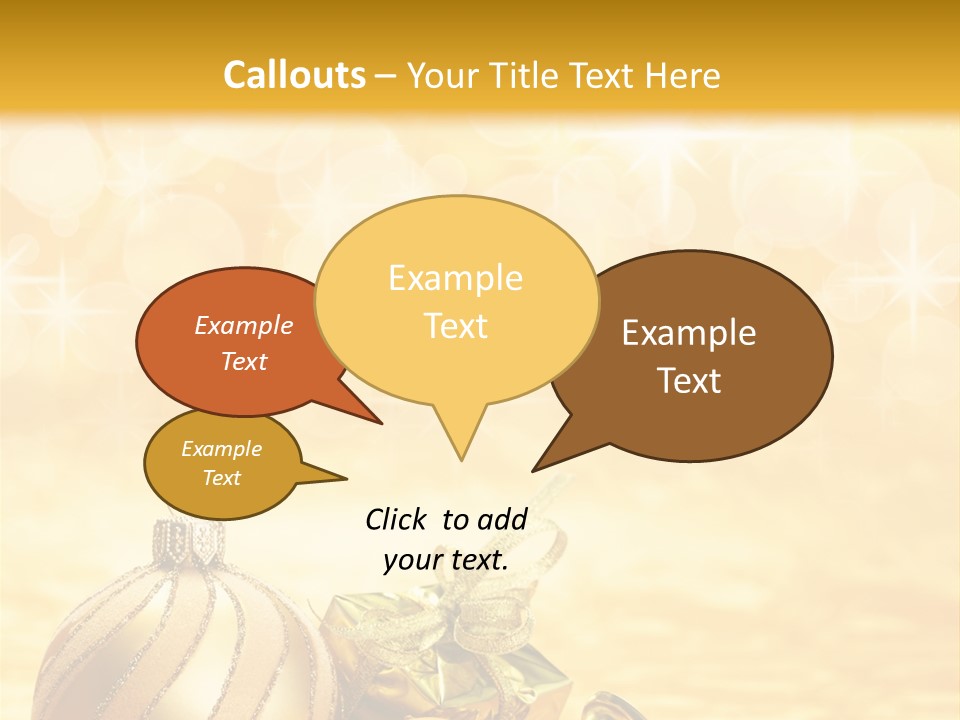 Callouts – Your Title Text Here

Example Text

Example Text

Example Text

Example Text

Click to add your text.